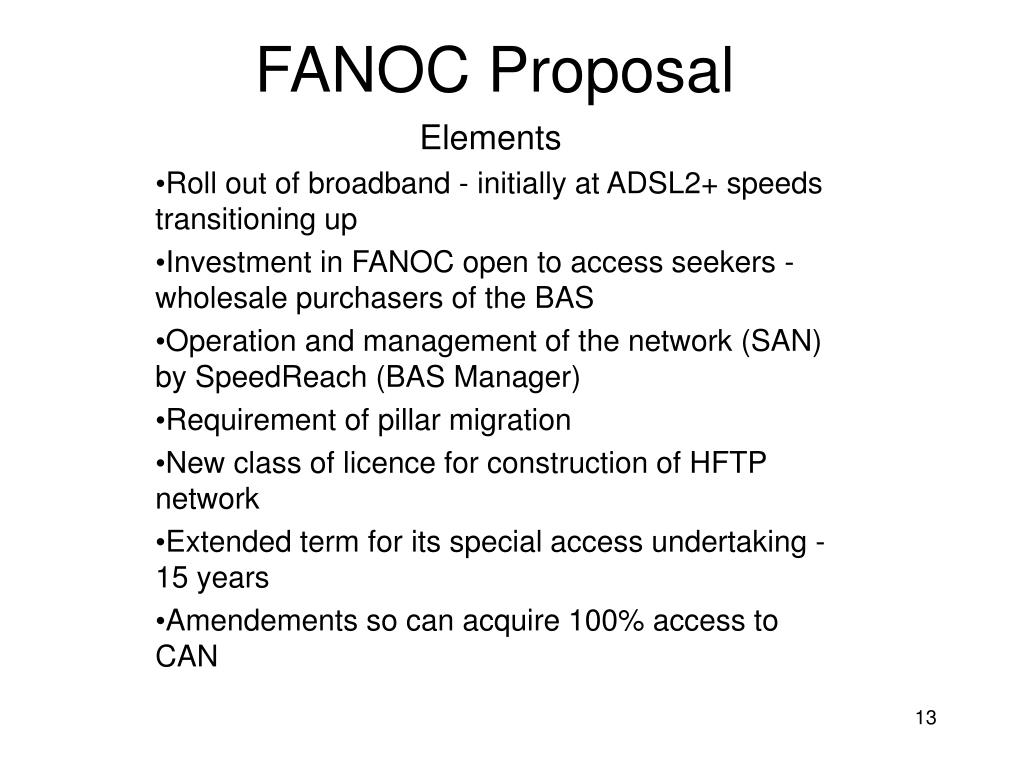 FANOC Proposal

Elements

•Roll out of broadband - initially at ADSL2+ speeds transitioning up

•Investment in FANOC open to access seekers - wholesale purchasers of the BAS

•Operation and management of the network (SAN) by SpeedReach (BAS Manager)

•Requirement of pillar migration

•New class of licence for construction of HFTP network

•Extended term for its special access undertaking - 15 years

•Amendements so can acquire 100% access to CAN

13